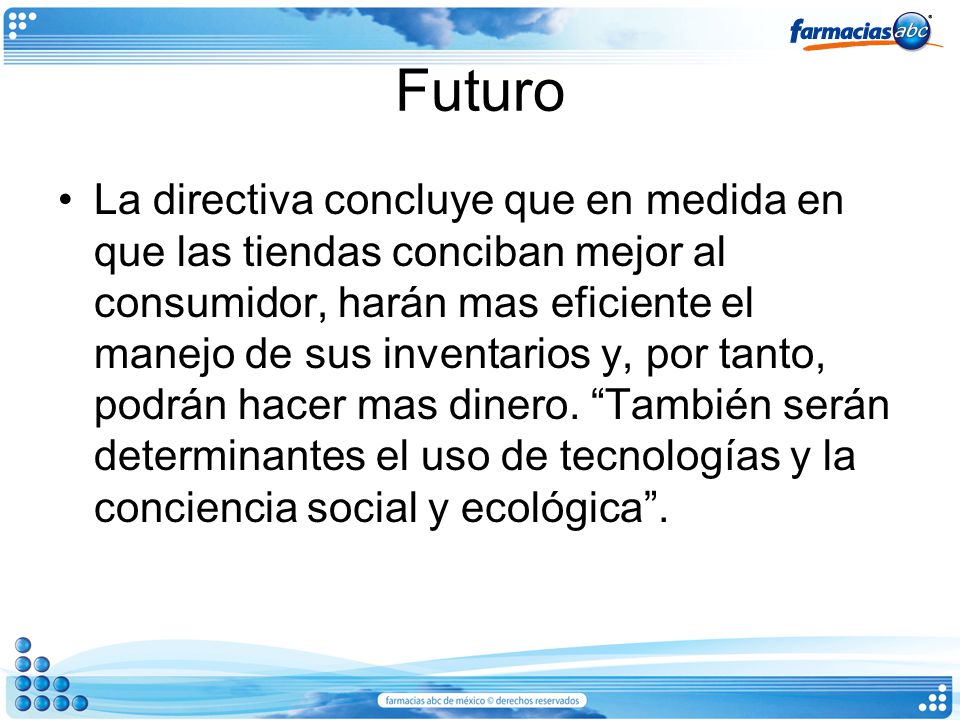 farmacias abc

Futuro

• La directiva concluye que en medida en que las tiendas conciban mejor al consumidor, harán mas eficiente el manejo de sus inventarios y, por tanto, podrán hacer mas dinero. “También serán determinantes el uso de tecnologías y la conciencia social y ecológica”.

farmacias abc de méxico © derechos reservados